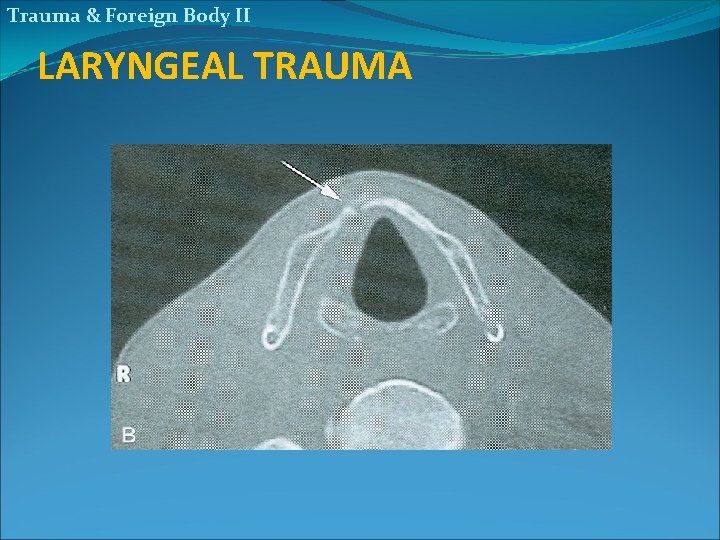 Trauma & Foreign Body II

LARYNGEAL TRAUMA

R

B